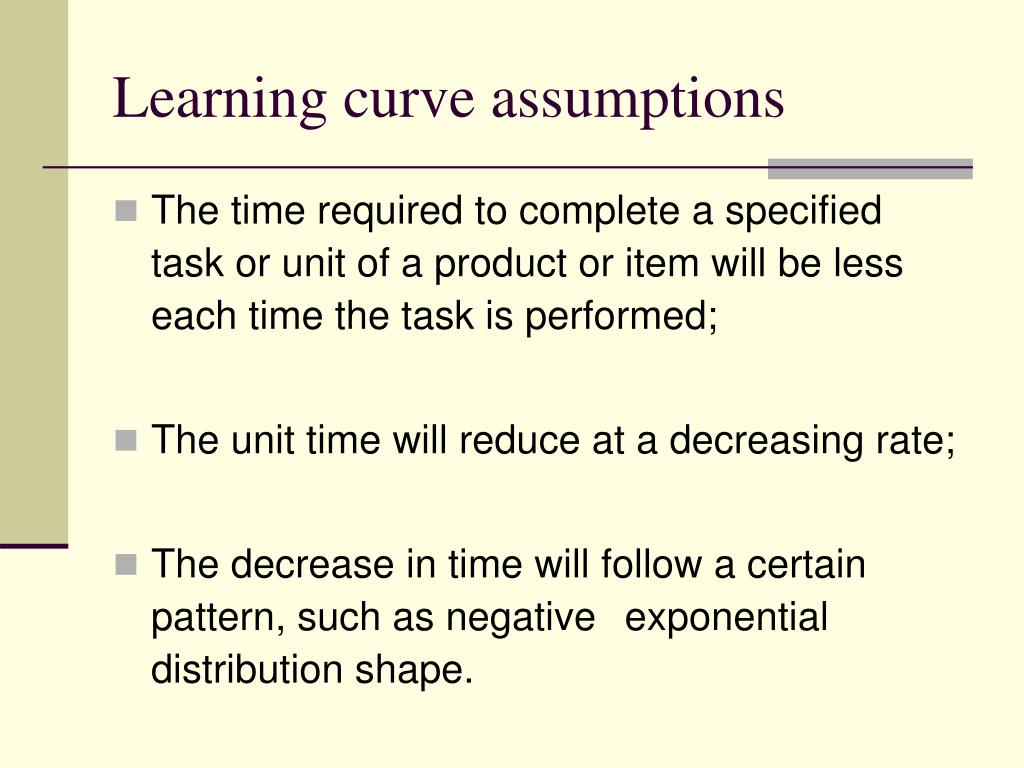 Learning curve assumptions

The time required to complete a specified task or unit of a product or item will be less each time the task is performed;

The unit time will reduce at a decreasing rate;

The decrease in time will follow a certain pattern, such as negative exponential distribution shape.